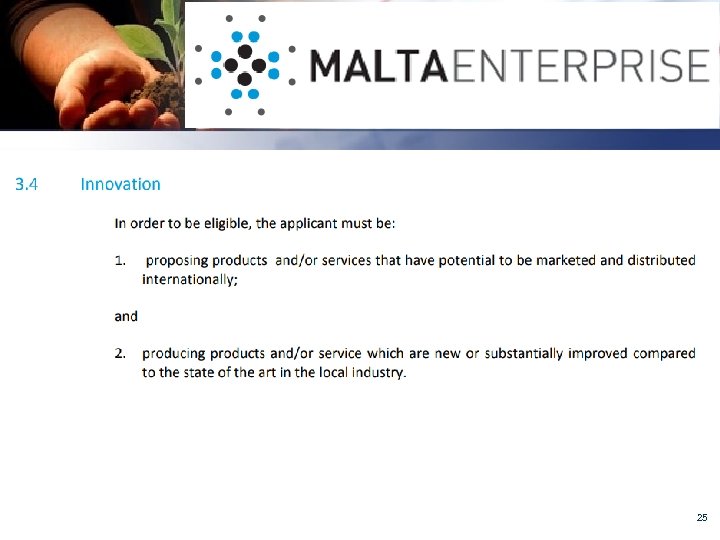 MALTAENTERPRISE

3.4 Innovation

In order to be eligible, the applicant must be:

1. proposing products and/or services that have potential to be marketed and distributed internationally;

and

2. producing products and/or service which are new or substantially improved compared to the state of the art in the local industry.

25